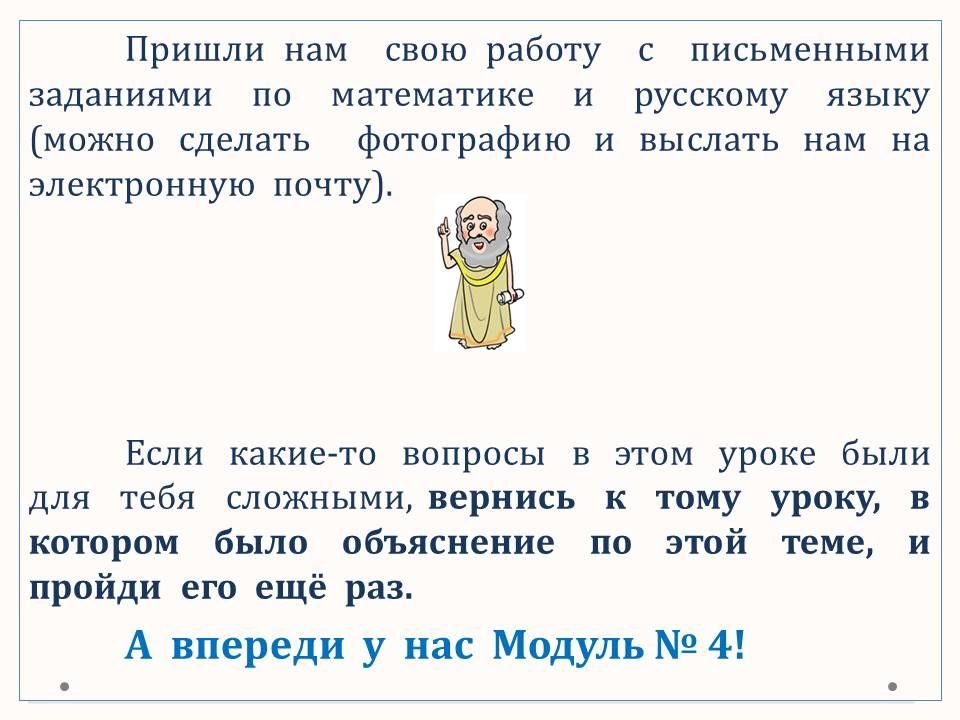 Пришли нам свою работу с письменными заданиями по математике и русскому языку (можно сделать фотографию и выслать нам на электронную почту).

Если какие-то вопросы в этом уроке были для тебя сложными, вернись к тому уроку, в котором было объяснение по этой теме, и пройди его ещё раз.

А впереди у нас Модуль № 4!